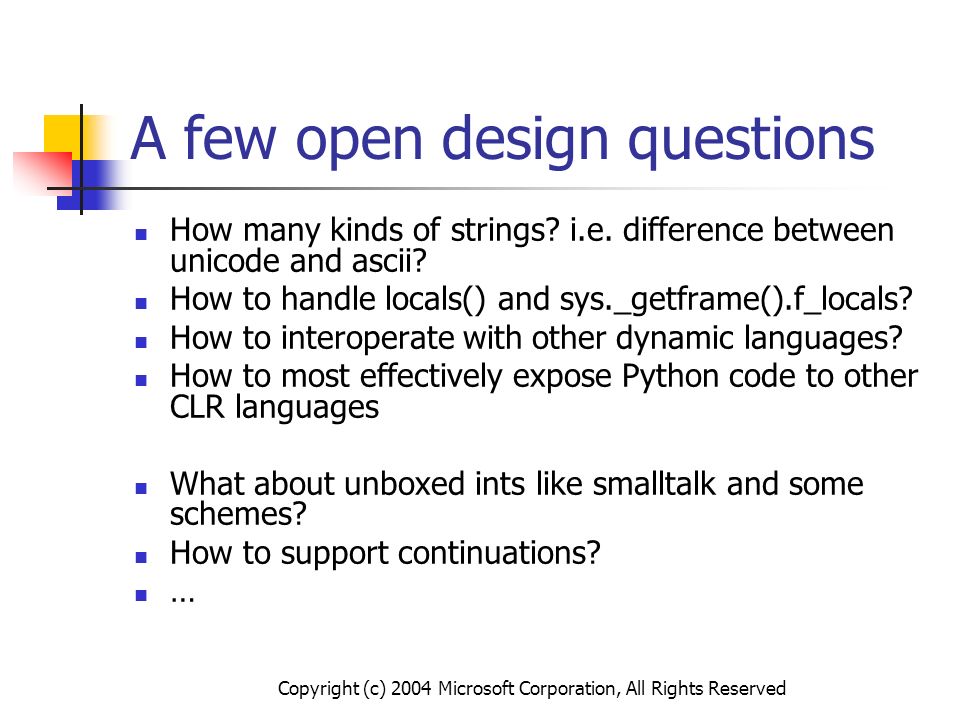 A few open design questions

- How many kinds of strings? i.e. difference between unicode and ascii?
- How to handle locals() and sys._getframe().f_locals?
- How to interoperate with other dynamic languages?
- How to most effectively expose Python code to other CLR languages

- What about unboxed ints like smalltalk and some schemes?
- How to support continuations?
- …

Copyright (c) 2004 Microsoft Corporation, All Rights Reserved